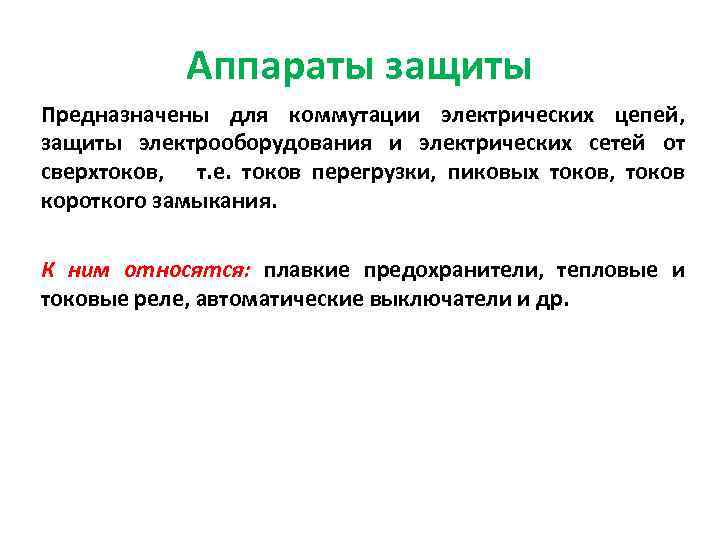 Аппараты защиты

Предназначены для коммутации электрических цепей, защиты электрооборудования и электрических сетей от сверхтоков, т.е. токов перегрузки, пиковых токов, токов короткого замыкания.

К ним относятся: плавкие предохранители, тепловые и токовые реле, автоматические выключатели и др.